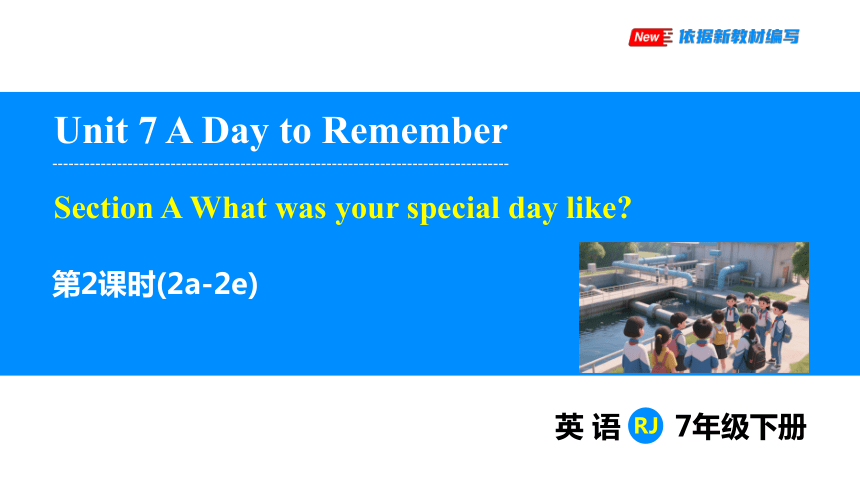 New 依据新教材编写

Unit 7 A Day to Remember

Section A What was your special day like?

第2课时(2a-2e)

英 语 RJ 7年级下册